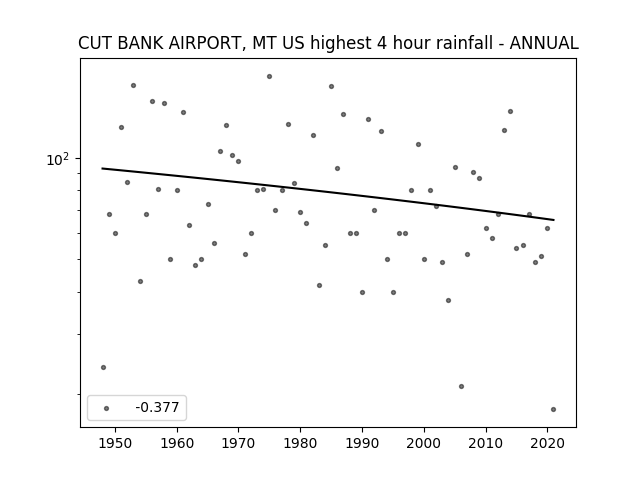 CUT BANK AIRPORT, MT US highest 4 hour rainfall - ANNUAL

$10^2$

-0.377

1950 1960 1970 1980 1990 2000 2010 2020